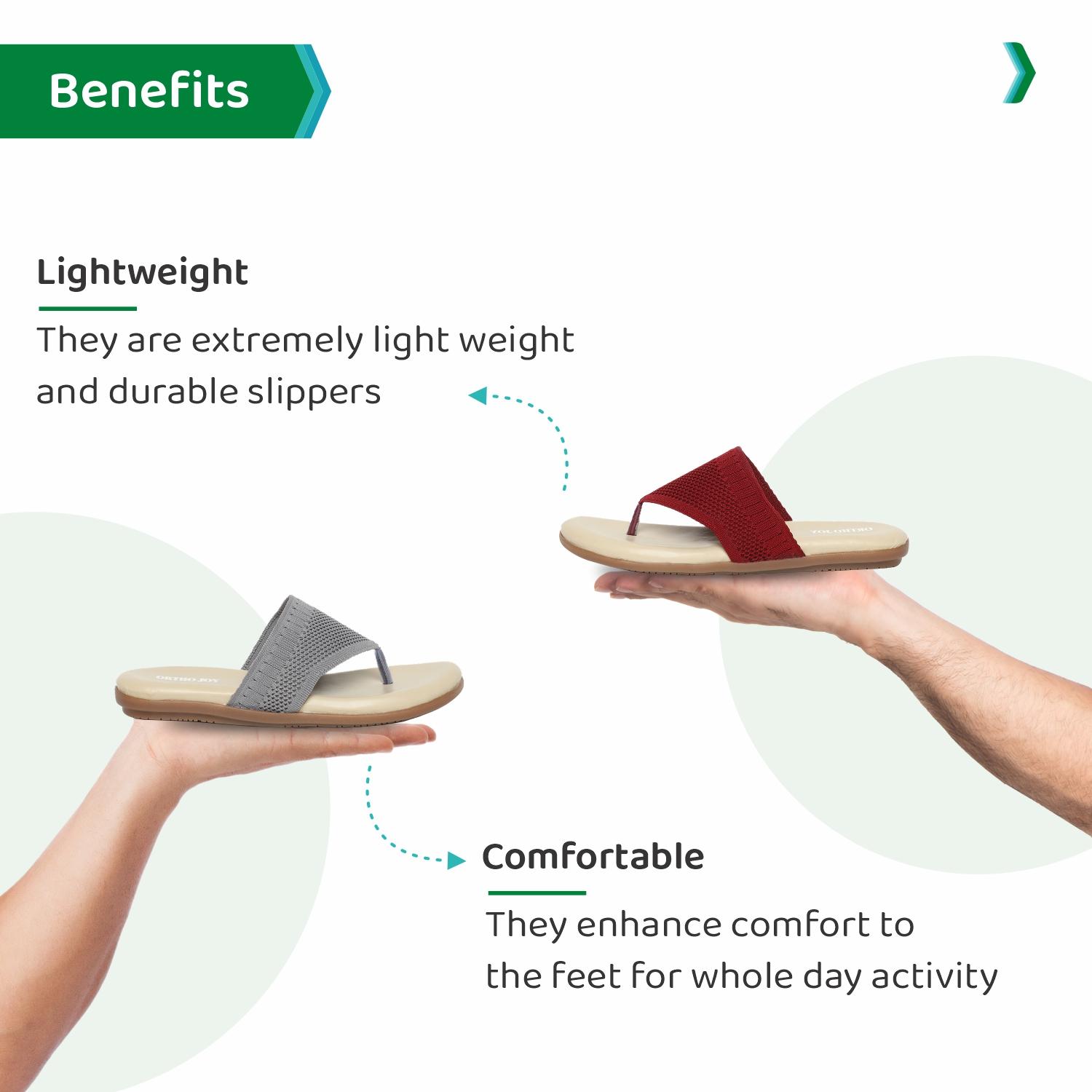 Benefits

Lightweight

They are extremely light weight and durable slippers

ORTHO JOY

ORTHO JOY

Comfortable

They enhance comfort to the feet for whole day activity